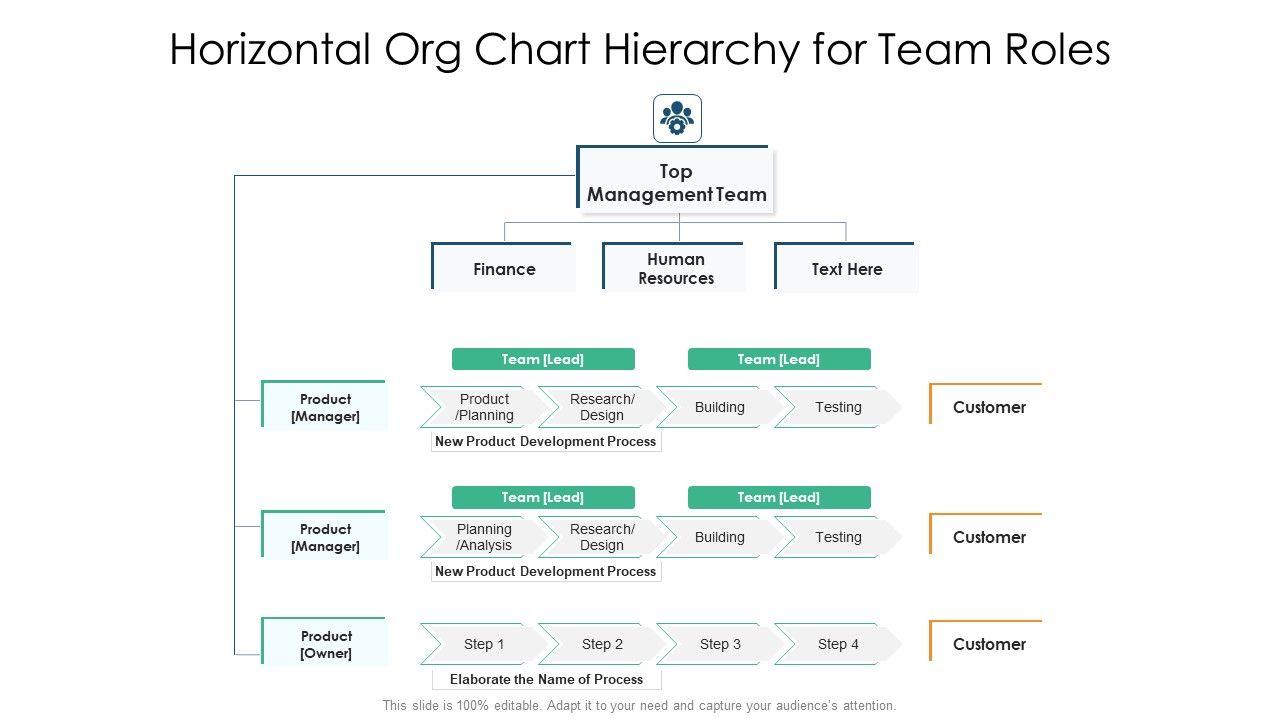 Horizontal Org Chart Hierarchy for Team Roles

Top Management Team

Finance

Human Resources

Text Here

Team [Lead]

Team [Lead]

Product [Manager]

Product /Planning

Research/ Design

Building

Testing

Customer

New Product Development Process

Team [Lead]

Team [Lead]

Product [Manager]

Planning /Analysis

Research/ Design

Building

Testing

Customer

New Product Development Process

Product [Owner]

Step 1

Step 2

Step 3

Step 4

Customer

Elaborate the Name of Process

This slide is 100% editable. Adapt it to your need and capture your audience's attention.